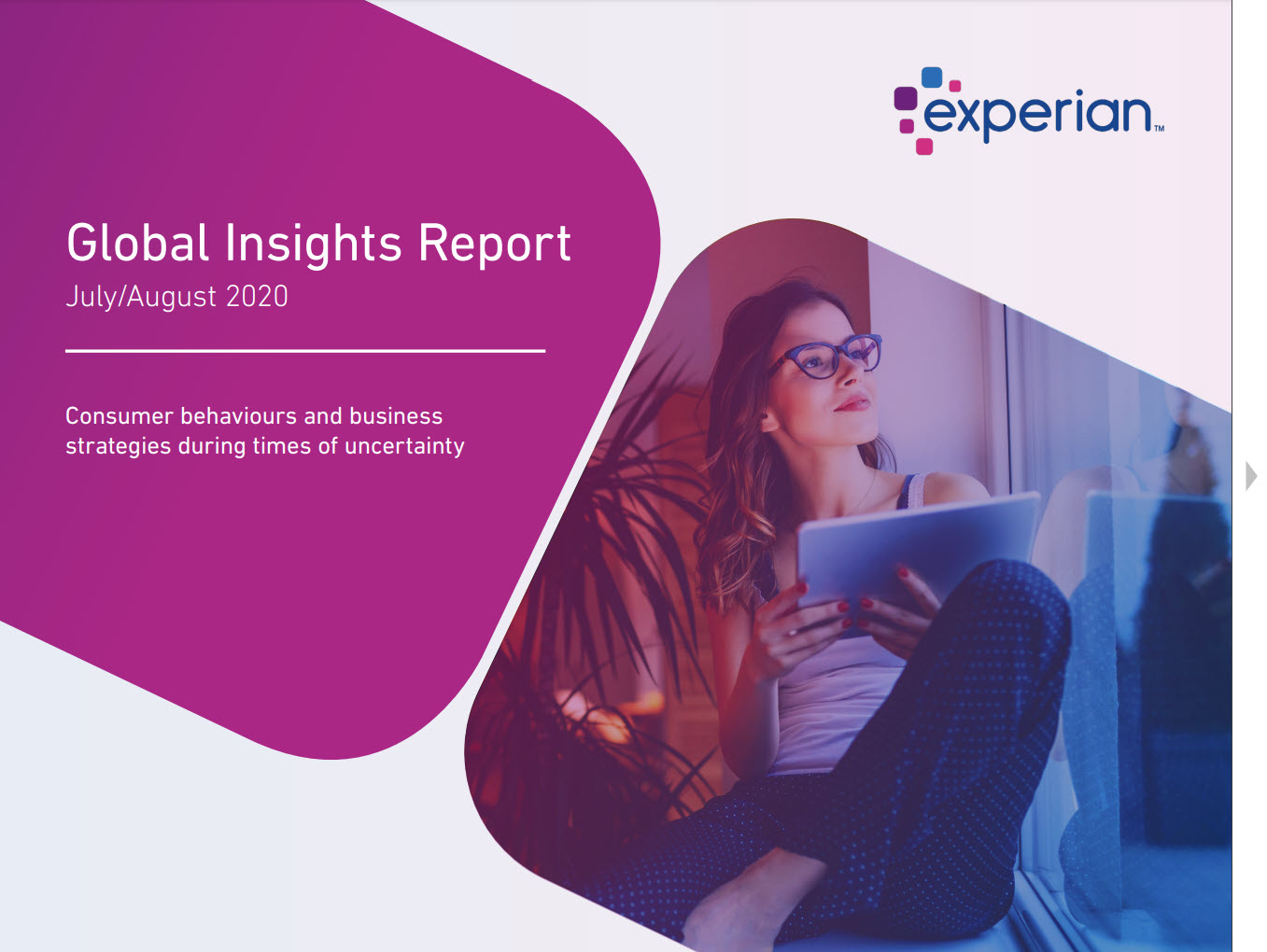 experian™

Global Insights Report
July/August 2020

Consumer behaviours and business strategies during times of uncertainty